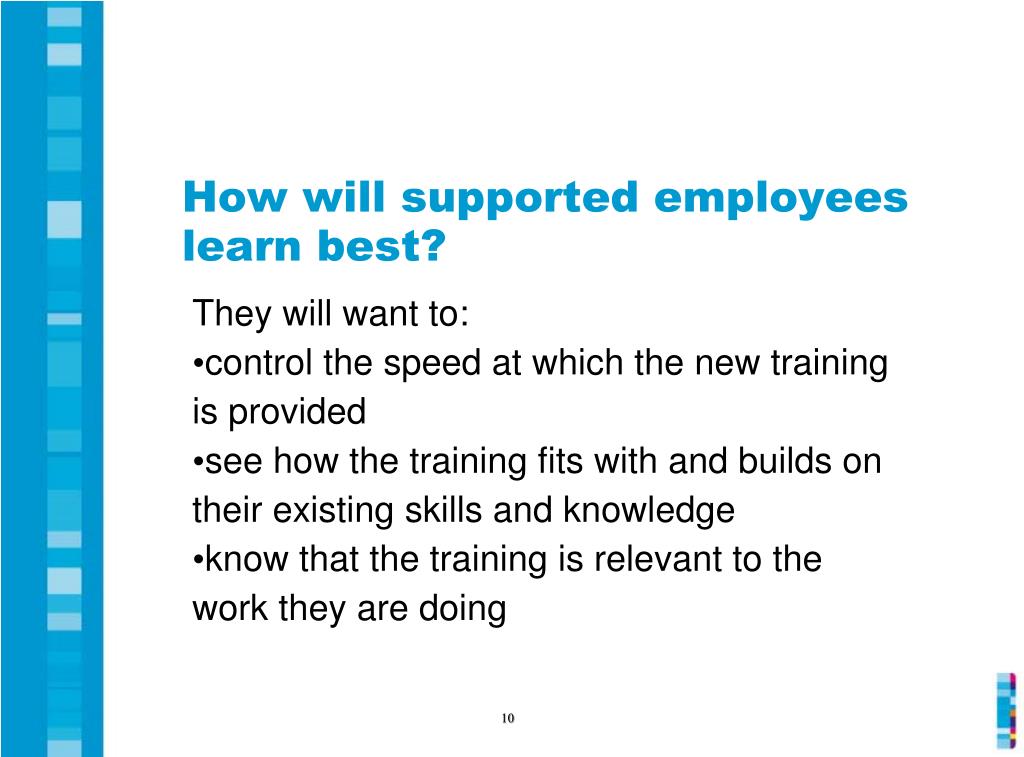 How will supported employees learn best?

They will want to:
•control the speed at which the new training is provided
•see how the training fits with and builds on their existing skills and knowledge
•know that the training is relevant to the work they are doing

10